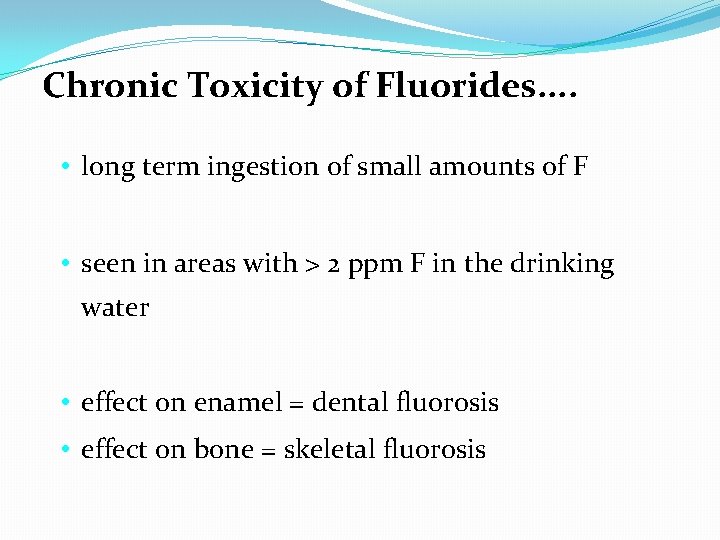 Chronic Toxicity of Fluorides….

• long term ingestion of small amounts of F

• seen in areas with > 2 ppm F in the drinking water

• effect on enamel = dental fluorosis
• effect on bone = skeletal fluorosis